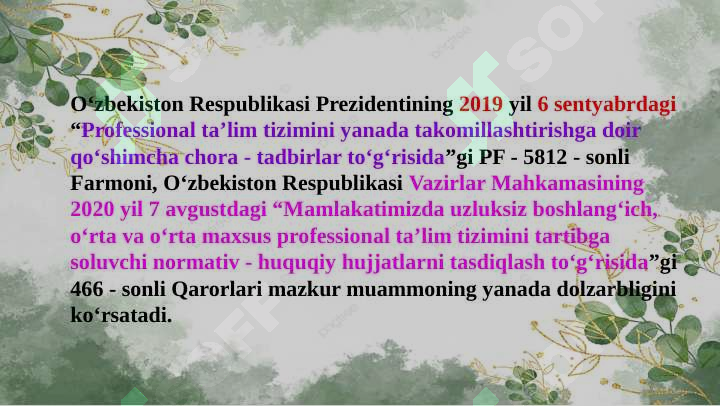 O‘zbekiston Respublikasi Prezidentining 2019 yil 6 sentyabrdagi “Professional ta’lim tizimini yanada takomillashtirishga doir qo‘shimcha chora - tadbirlar to‘g‘risida”gi PF - 5812 - sonli Farmoni, O‘zbekiston Respublikasi Vazirlar Mahkamasining 2020 yil 7 avgustdagi “Mamlakatimizda uzluksiz boshlang‘ich, o‘rta va o‘rta maxsus professional ta’lim tizimini tartibga soluvchi normativ - huquqiy hujjatlarni tasdiqlash to‘g‘risida”gi 466 - sonli Qarorlari mazkur muammoning yanada dolzarbligini ko‘rsatadi.